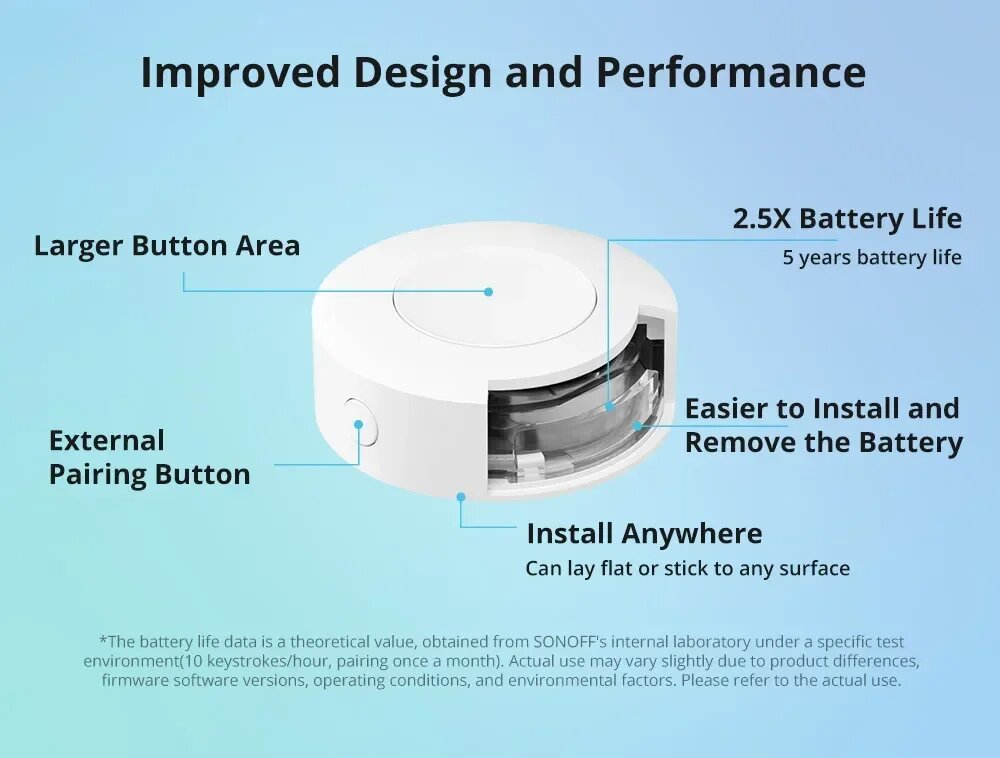 Improved Design and Performance

Larger Button Area

2.5X Battery Life
5 years battery life

External Pairing Button

Easier to Install and Remove the Battery

Install Anywhere
Can lay flat or stick to any surface

*The battery life data is a theoretical value, obtained from SONOFF's internal laboratory under a specific test environment(10 keystrokes/hour, pairing once a month). Actual use may vary slightly due to product differences, firmware software versions, operating conditions, and environmental factors. Please refer to the actual use.